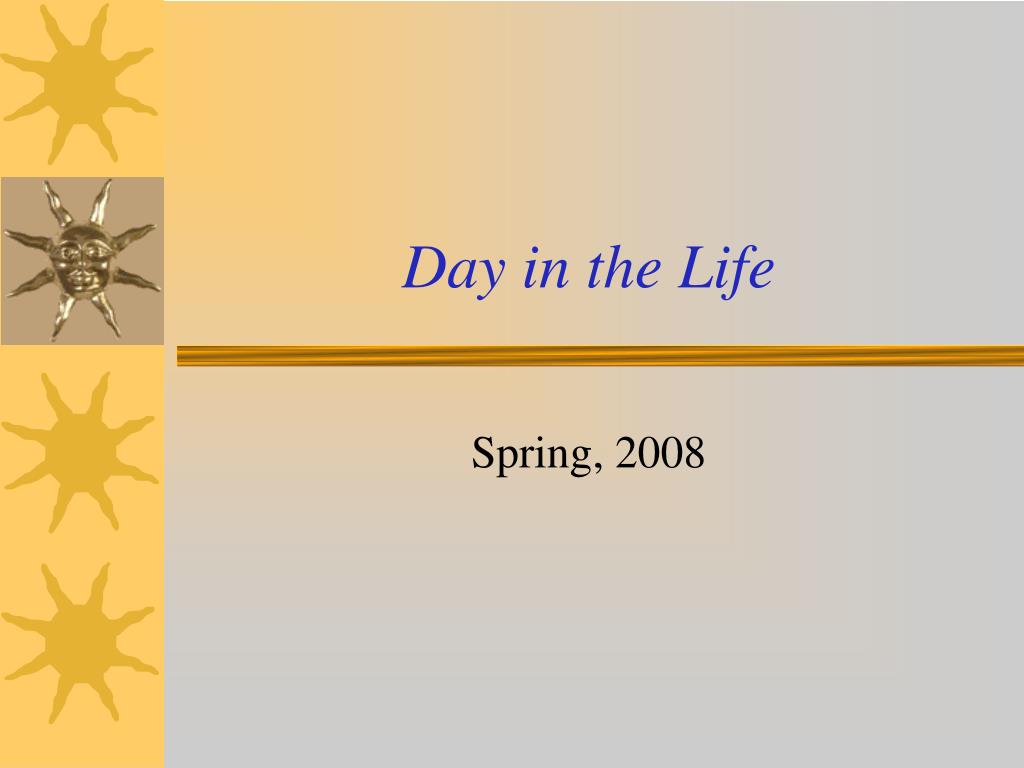 Day in the Life

Spring, 2008